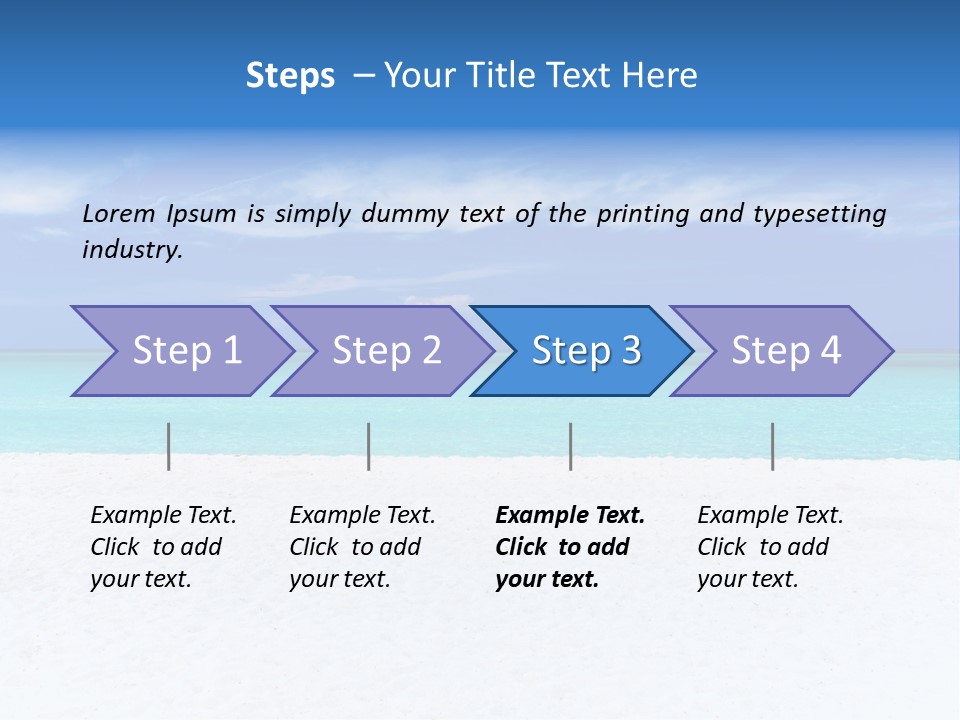 Steps – Your Title Text Here

Lorem Ipsum is simply dummy text of the printing and typesetting industry.

Step 1

Step 2

Step 3

Step 4

Example Text. Click to add your text.

Example Text. Click to add your text.

Example Text. Click to add your text.

Example Text. Click to add your text.